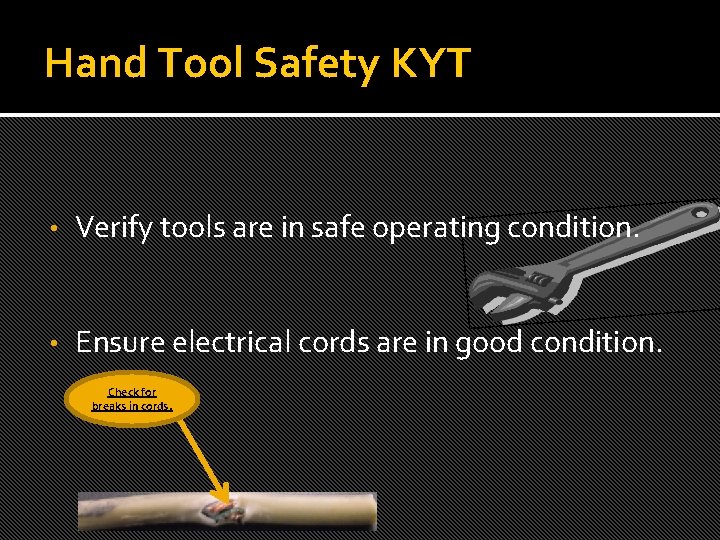 Hand Tool Safety KYT

• Verify tools are in safe operating condition.

• Ensure electrical cords are in good condition.

Check for breaks in cords.